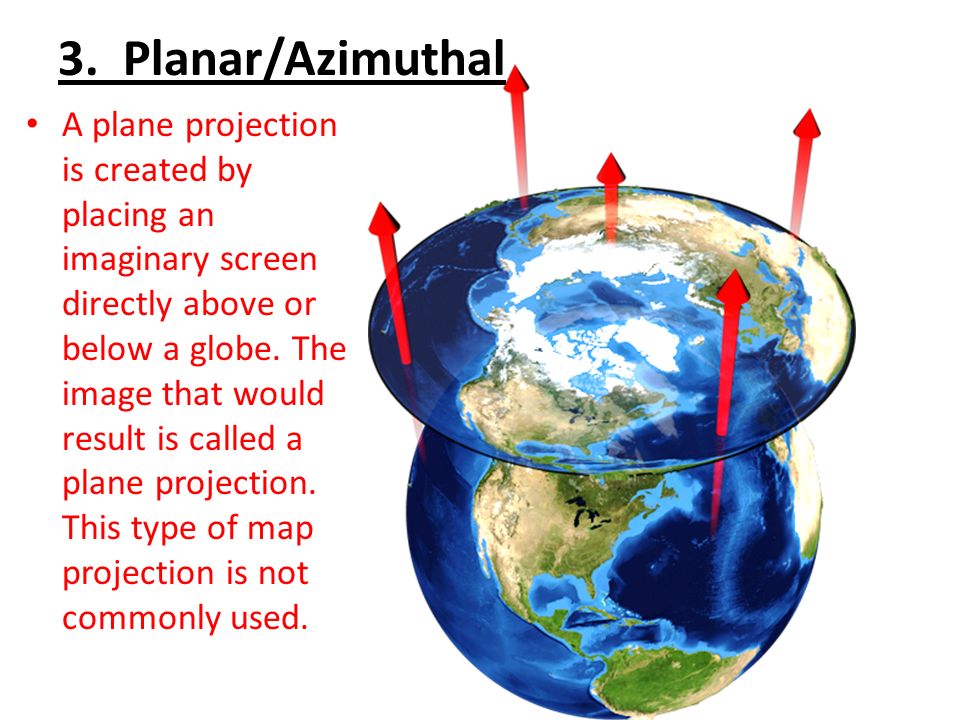 3. Planar/Azimuthal

• A plane projection is created by placing an imaginary screen directly above or below a globe. The image that would result is called a plane projection. This type of map projection is not commonly used.